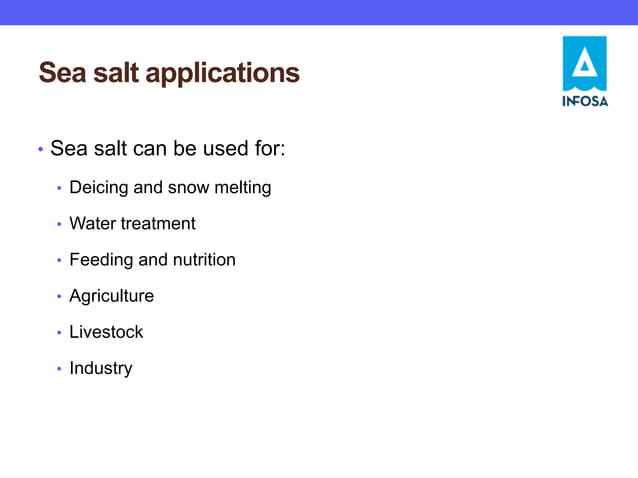 Sea salt applications

INFOSA

• Sea salt can be used for:

• Deicing and snow melting
• Water treatment
• Feeding and nutrition
• Agriculture
• Livestock
• Industry